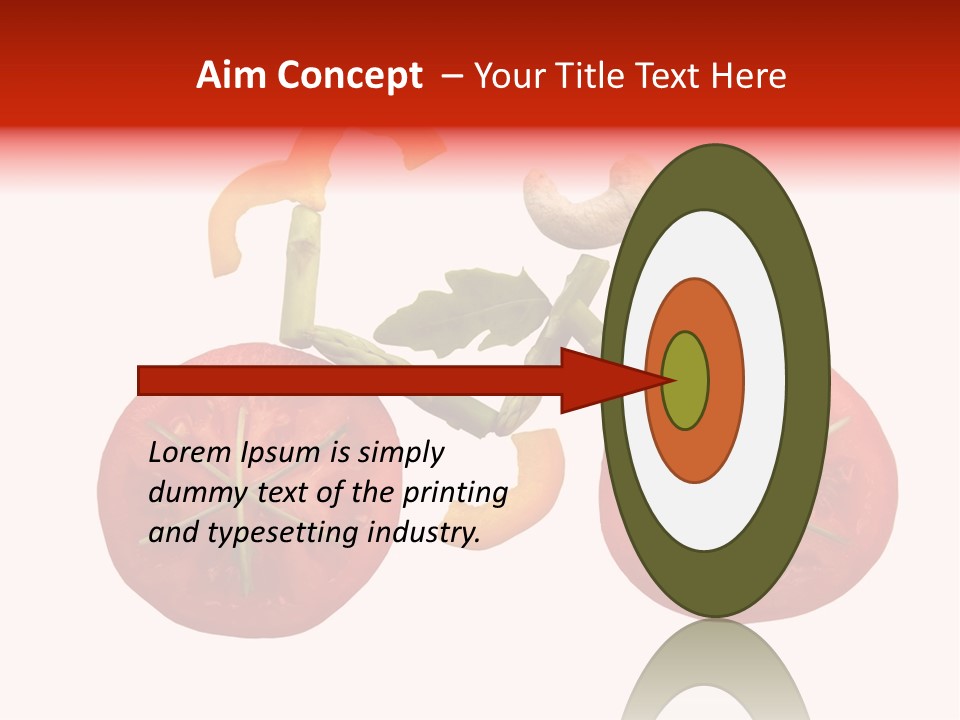 Aim Concept – Your Title Text Here

Lorem Ipsum is simply dummy text of the printing and typesetting industry.